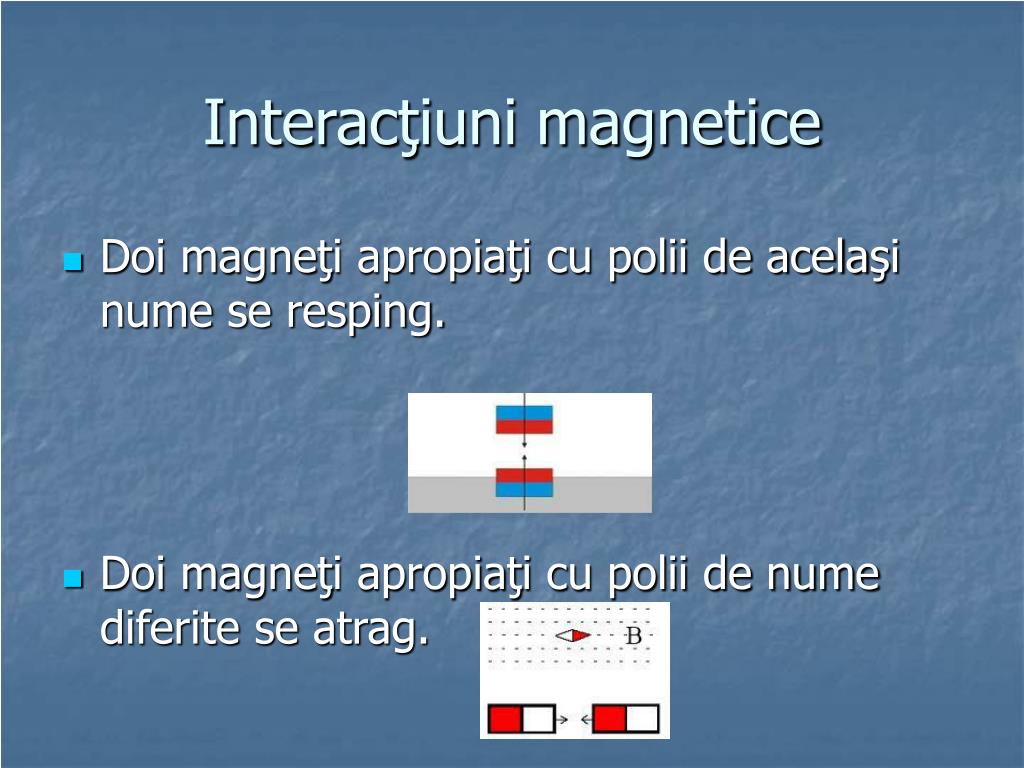 Interacţiuni magnetice

Doi magneţi apropiaţi cu polii de acelaşi nume se resping.

Doi magneţi apropiaţi cu polii de nume diferite se atrag.

B